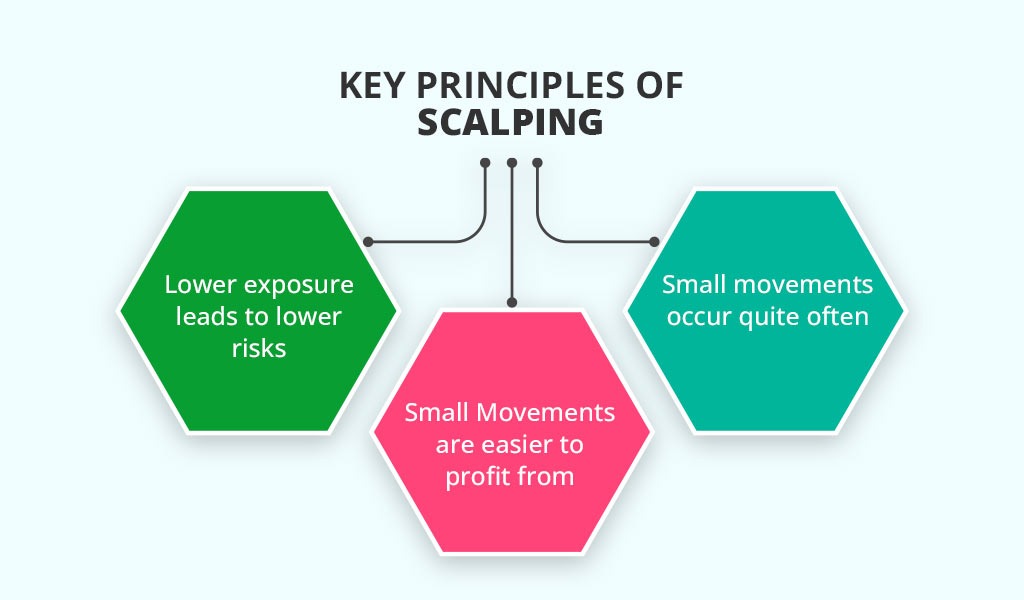 KEY PRINCIPLES OF
SCALPING

Lower exposure leads to lower risks

Small Movements are easier to profit from

Small movements occur quite often